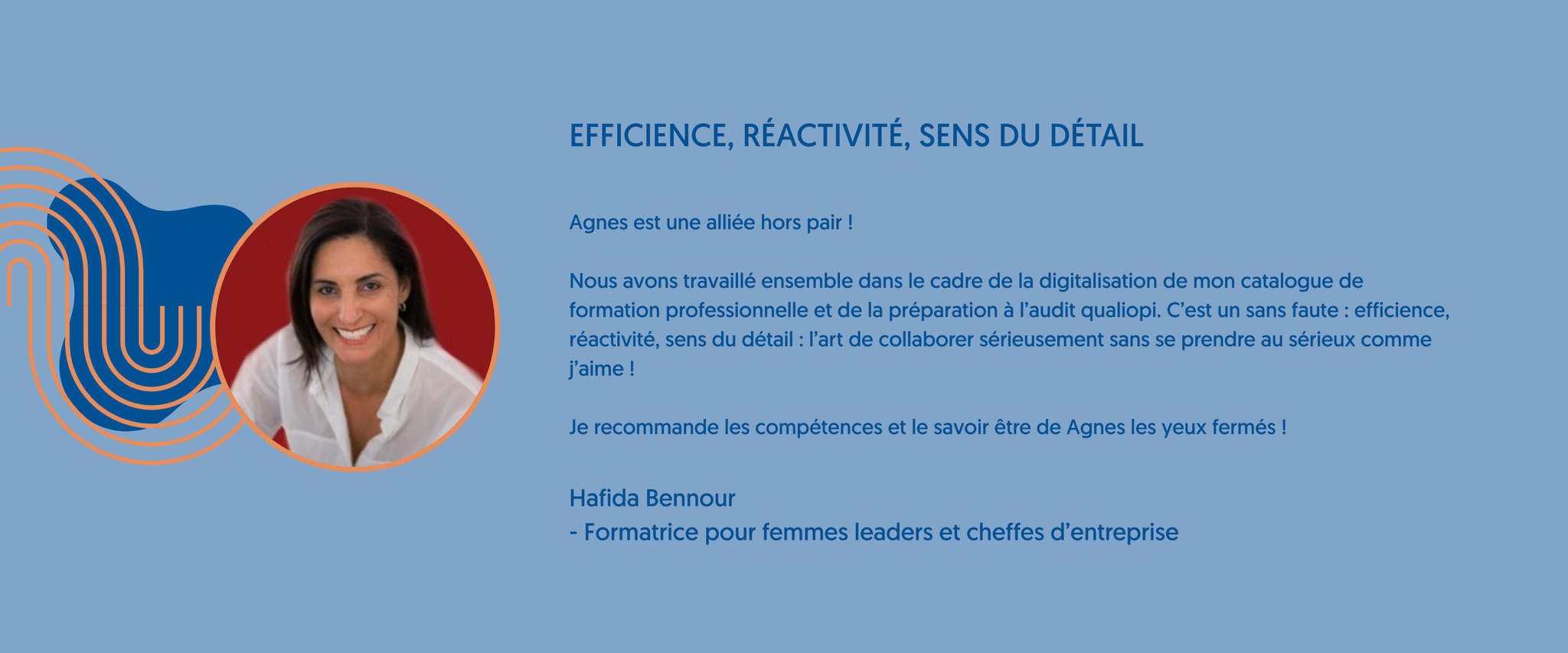 EFFICIENCE, RÉACTIVITÉ, SENS DU DÉTAIL

Agnes est une alliée hors pair !

Nous avons travaillé ensemble dans le cadre de la digitalisation de mon catalogue de formation professionnelle et de la préparation à l'audit qualiopi. C'est un sans faute : efficience, réactivité, sens du détail : l'art de collaborer sérieusement sans se prendre au sérieux comme j'aime !

Je recommande les compétences et le savoir être de Agnes les yeux fermés !

Hafida Bennour
- Formatrice pour femmes leaders et cheffes d'entreprise